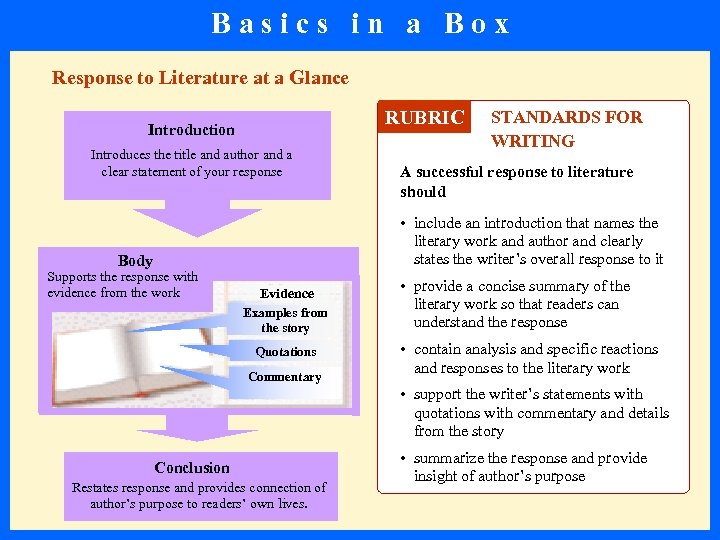 Basics in a Box

Response to Literature at a Glance

Introduction

Introduces the title and author and a clear statement of your response

Body

Supports the response with evidence from the work

Evidence

Examples from the story

Quotations

Commentary

Conclusion

Restates response and provides connection of author's purpose to readers' own lives.

RUBRIC STANDARDS FOR WRITING

A successful response to literature should

• include an introduction that names the literary work and author and clearly states the writer's overall response to it

• provide a concise summary of the literary work so that readers can understand the response

• contain analysis and specific reactions and responses to the literary work

• support the writer's statements with quotations with commentary and details from the story

• summarize the response and provide insight of author's purpose